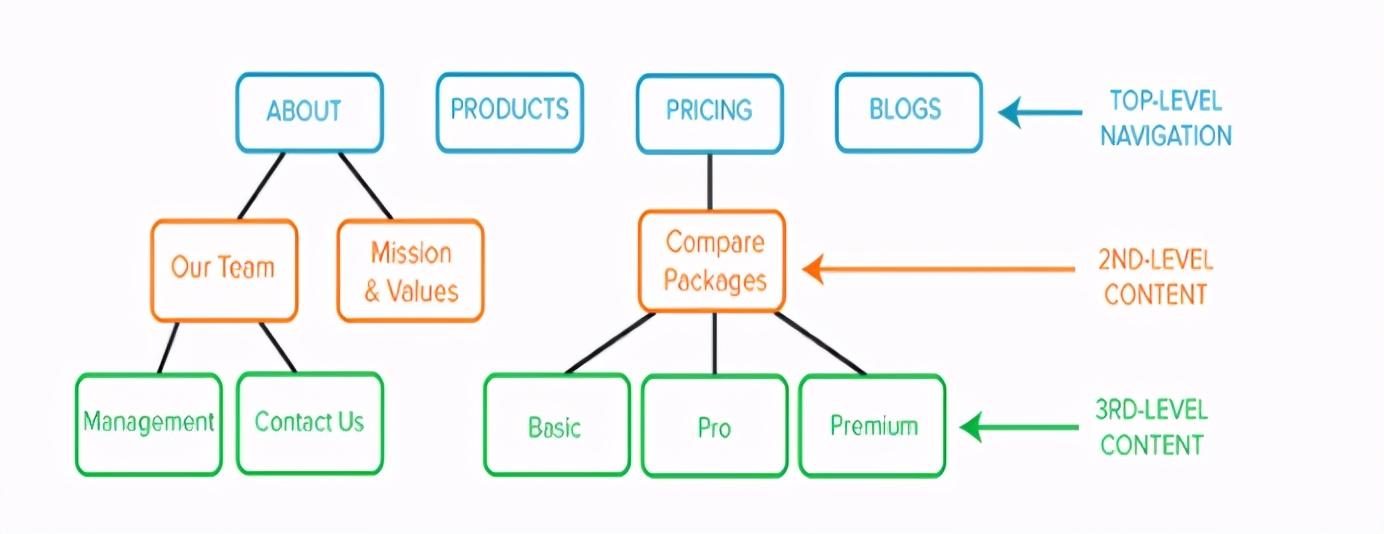 ABOUT

PRODUCTS

PRICING

BLOGS

TOP-LEVEL NAVIGATION

Our Team

Mission & Values

Compare Packages

2ND-LEVEL CONTENT

Management

Contact Us

Basic

Pro

Premium

3RD-LEVEL CONTENT